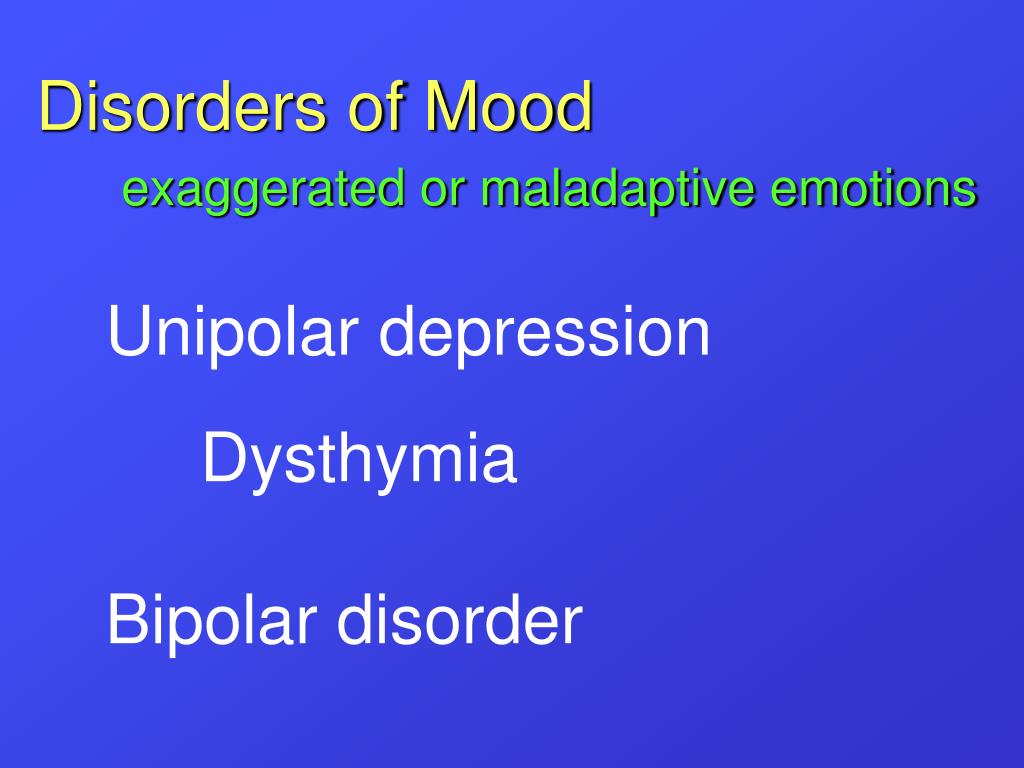 Disorders of Mood

exaggerated or maladaptive emotions

Unipolar depression

Dysthymia

Bipolar disorder